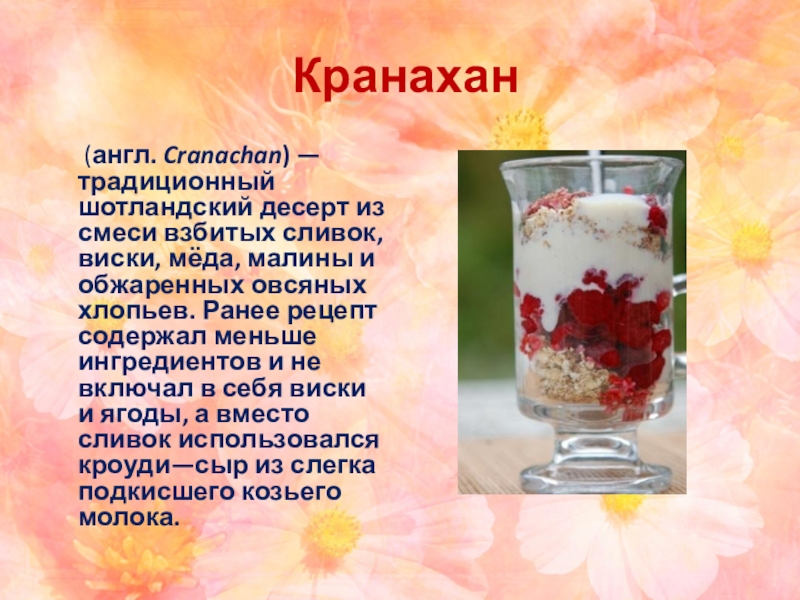 Кранахан

(англ. Cranachan) — традиционный шотландский десерт из смеси взбитых сливок, виски, мёда, малины и обжаренных овсяных хлопьев. Ранее рецепт содержал меньше ингредиентов и не включал в себя виски и ягоды, а вместо сливок использовался кроуди—сыр из слегка подкисшего козьего молока.